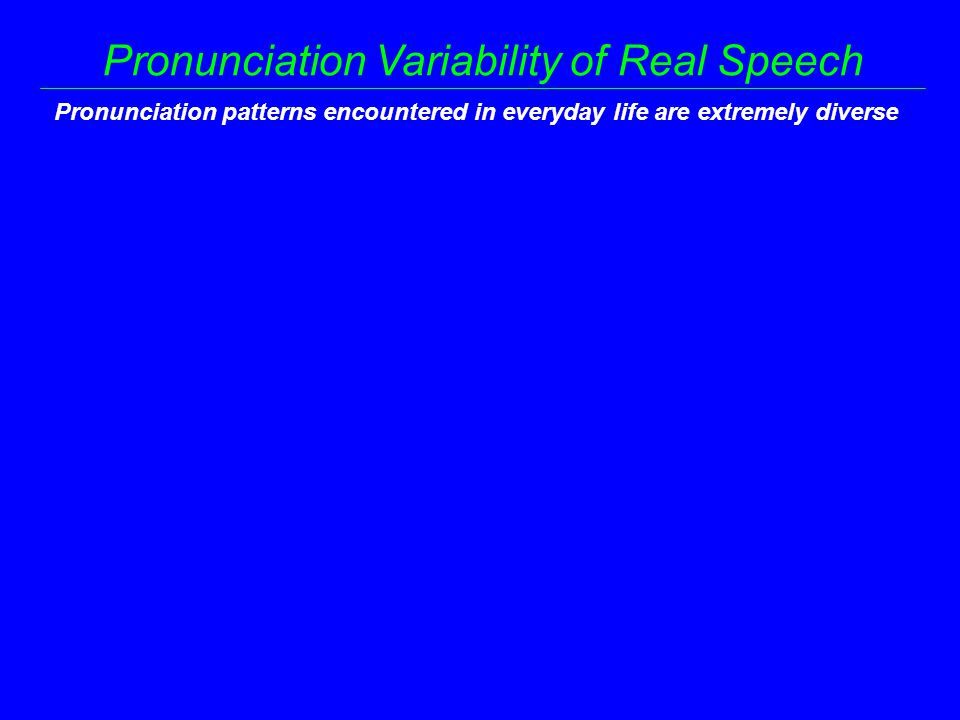 Pronunciation Variability of Real Speech

Pronunciation patterns encountered in everyday life are extremely diverse